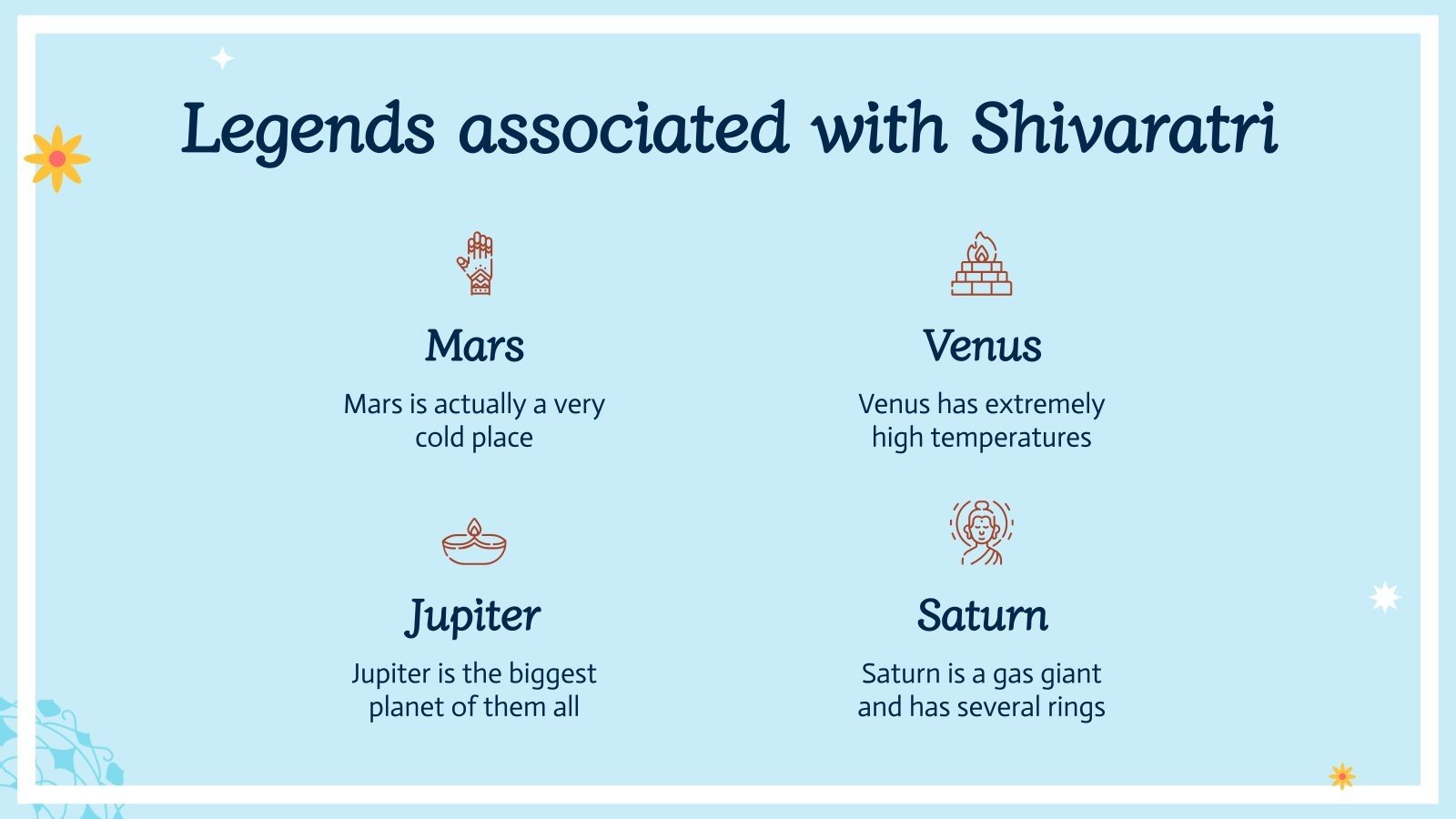 Legends associated with Shivaratri

Mars

Mars is actually a very cold place

Venus

Venus has extremely high temperatures

Jupiter

Jupiter is the biggest planet of them all

Saturn

Saturn is a gas giant and has several rings